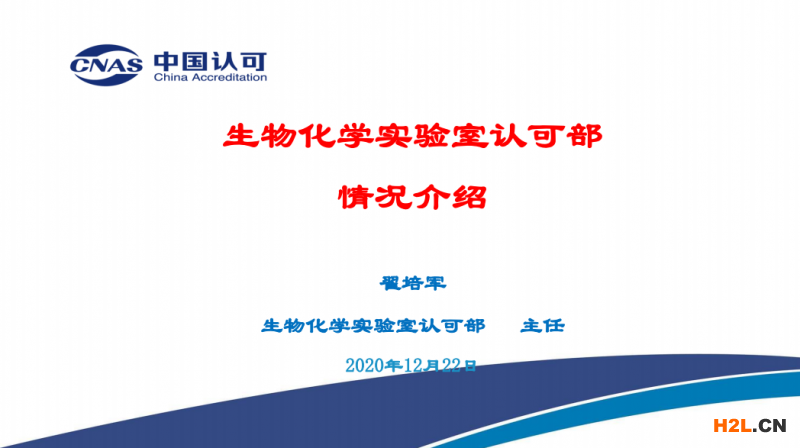 CNAS 中国认可
China Accreditation

生物化学实验室认可部

情况介绍

翟培军

生物化学实验室认可部　主任

2020年12月22日

H2L.CN